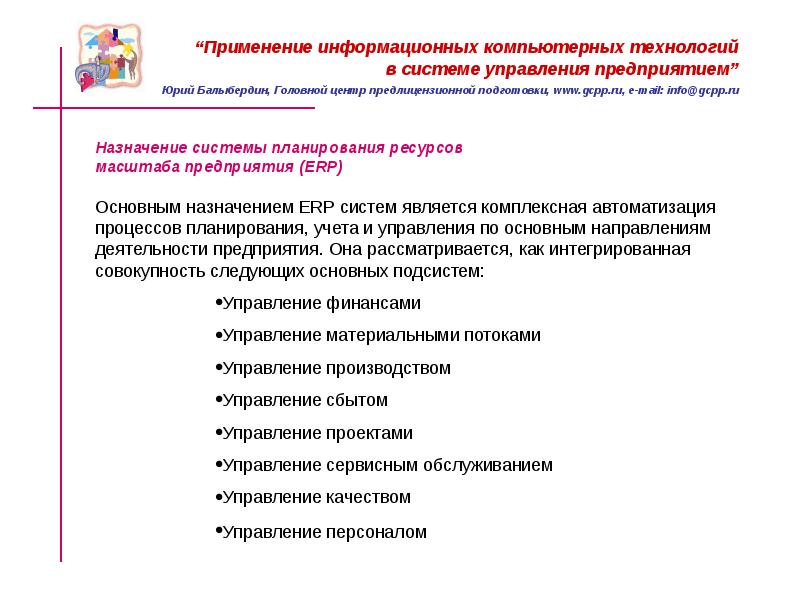 “Применение информационных компьютерных технологий в системе управления предприятием”

Юрий Бальбердин, Головной центр предлицензионной подготовки, www.gcpp.ru, e-mail: info@gcpp.ru

Назначение системы планирования ресурсов масштаба предприятия (ERP)

Основным назначением ERP систем является комплексная автоматизация процессов планирования, учета и управления по основным направлениям деятельности предприятия. Она рассматривается, как интегрированная совокупность следующих основных подсистем:

•Управление финансами

•Управление материальными потоками

•Управление производством

•Управление сбытом

•Управление проектами

•Управление сервисным обслуживанием

•Управление качеством

•Управление персоналом